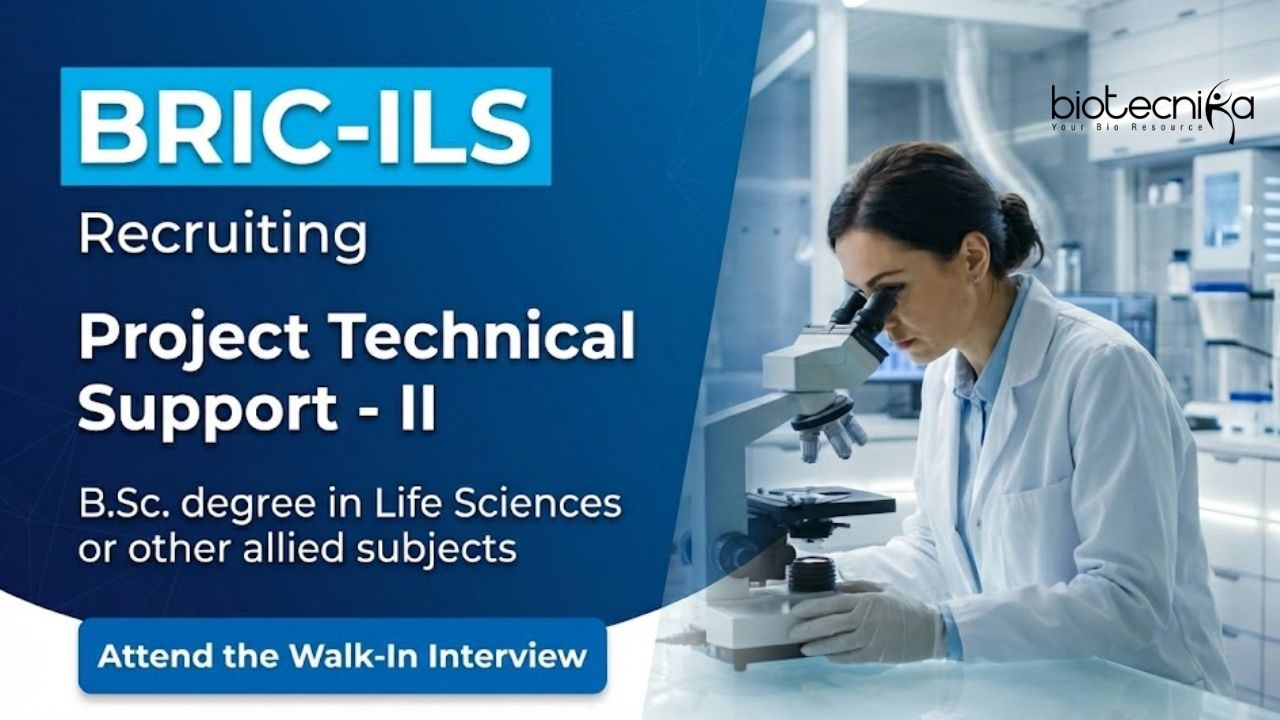 BRIC-ILS

Recruiting

Project Technical Support - II

B.Sc. degree in Life Sciences or other allied subjects

Attend the Walk-In Interview

biotecnika
Your Bio Resource